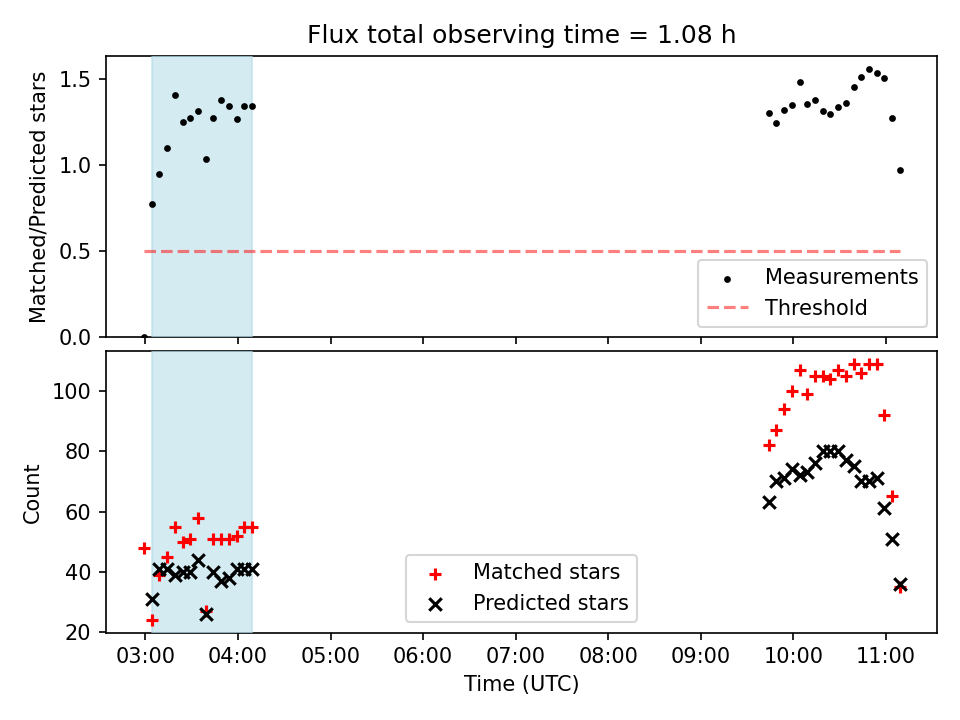 Flux total observing time = 1.08 h

Matched/Predicted stars

1.5
1.0
0.5
0.0

Measurements
Threshold

Count

100
80
60
40
20

Matched stars
Predicted stars

03:00 04:00 05:00 06:00 07:00 08:00 09:00 10:00 11:00

Time (UTC)